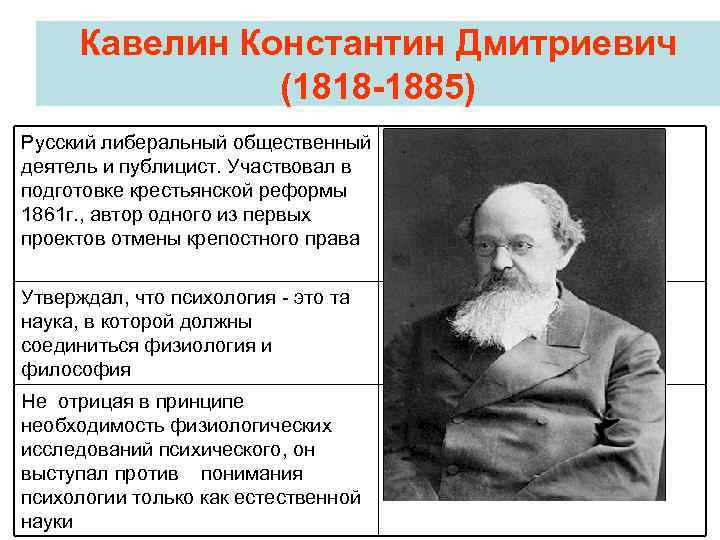 Кавелин Константин Дмитриевич (1818-1885)

Русский либеральный общественный деятель и публицист. Участвовал в подготовке крестьянской реформы 1861г., автор одного из первых проектов отмены крепостного права

Утверждал, что психология - это та наука, в которой должны соединиться физиология и философия

Не отрицая в принципе необходимость физиологических исследований психического, он выступал против понимания психологии только как естественной науки